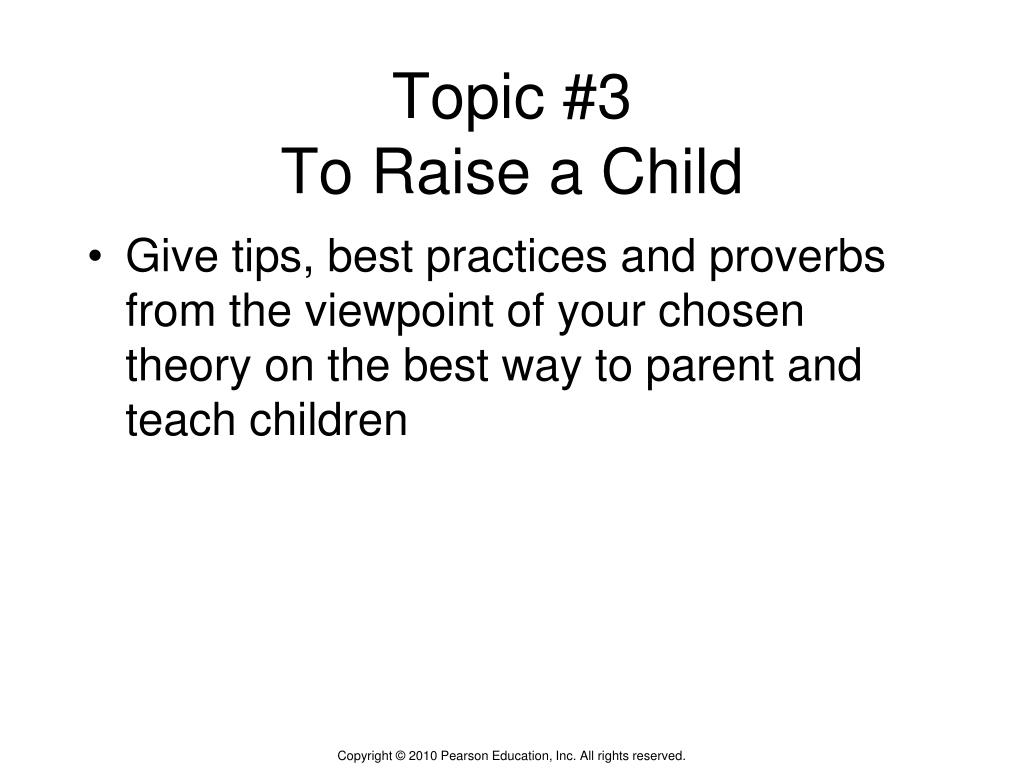 Topic #3
To Raise a Child

• Give tips, best practices and proverbs from the viewpoint of your chosen theory on the best way to parent and teach children

Copyright © 2010 Pearson Education, Inc. All rights reserved.